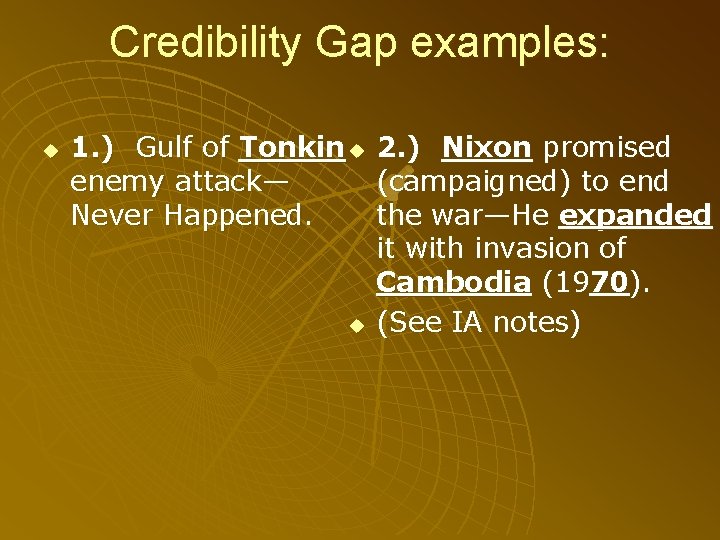 Credibility Gap examples:

1.) Gulf of Tonkin enemy attack—Never Happened.

2.) Nixon promised (campaigned) to end the war—He expanded it with invasion of Cambodia (1970).

(See IA notes)